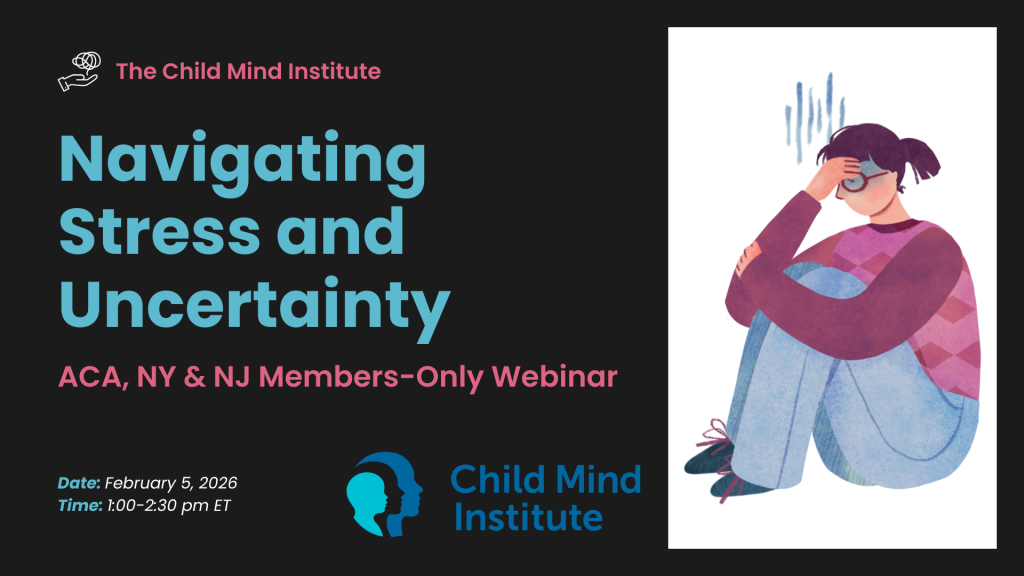 The Child Mind Institute

Navigating Stress and Uncertainty

ACA, NY & NJ Members-Only Webinar

Date: February 5, 2026
Time: 1:00-2:30 pm ET

Child Mind Institute